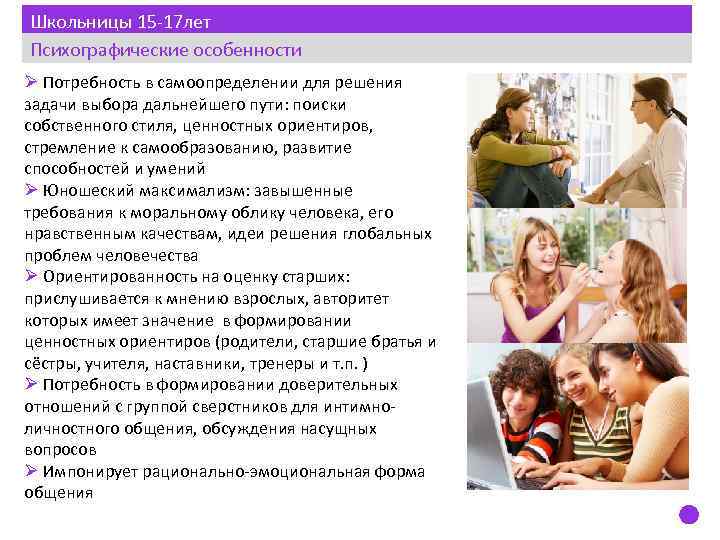 Школьницы 15-17лет

Психографические особенности

➢ Потребность в самоопределении для решения задачи выбора дальнейшего пути: поиски собственного стиля, ценностных ориентиров, стремление к самообразованию, развитие способностей и умений

➢ Юношеский максимализм: завышенные требования к моральному облику человека, его нравственным качествам, идеи решения глобальных проблем человечества

➢ Ориентированность на оценку старших: прислушивается к мнению взрослых, авторитет которых имеет значение в формировании ценностных ориентиров (родители, старшие братья и сёстры, учителя, наставники, тренеры и т.п. )

➢ Потребность в формировании доверительных отношений с группой сверстников для интимно-личностного общения, обсуждения насущных вопросов

➢ Импонирует рационально-эмоциональная форма общения